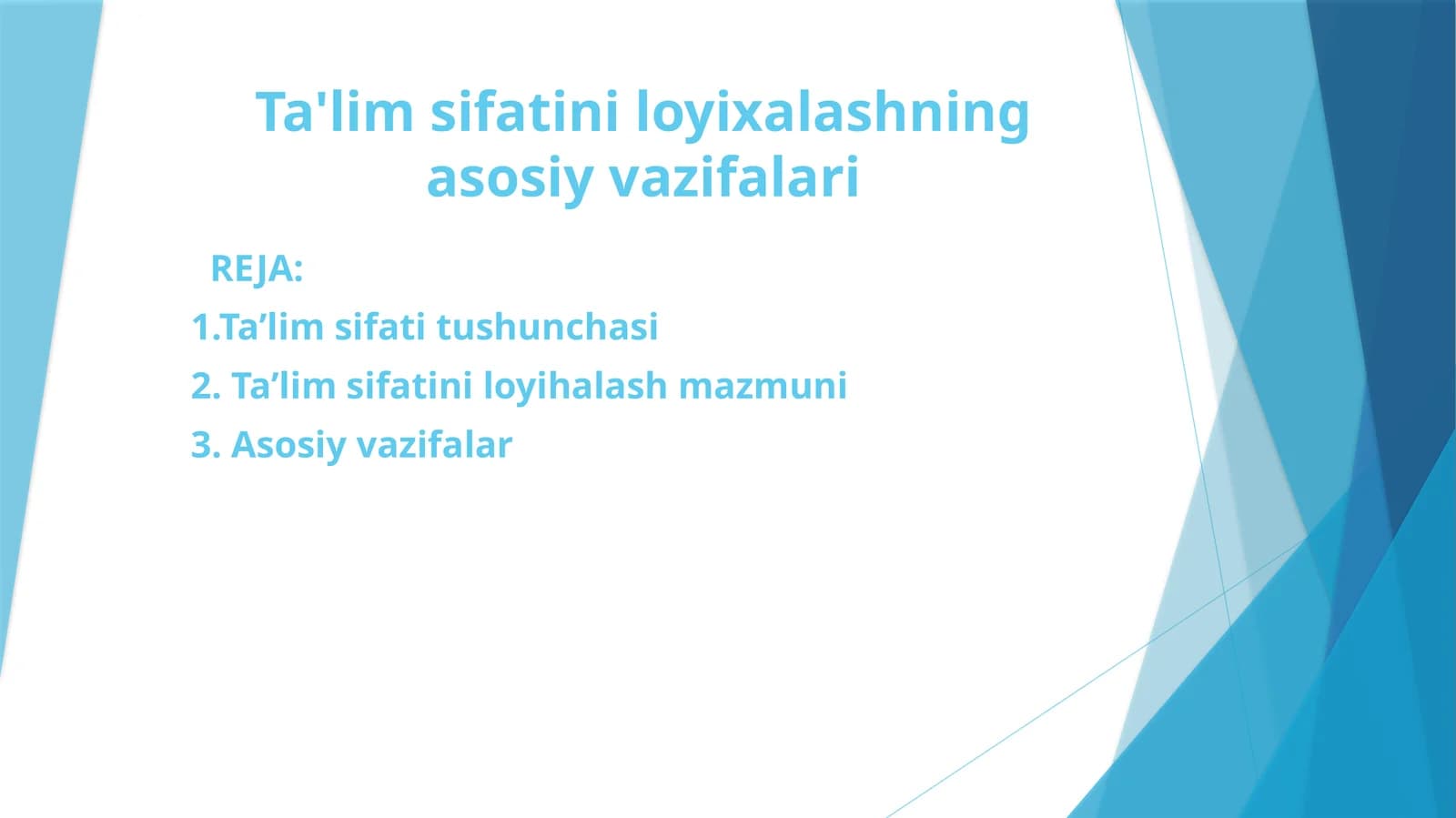 Ta'lim sifatini loyixalashning asosiy vazifalari

REJA:

1.Ta’lim sifati tushunchasi

2. Ta’lim sifatini loyihalash mazmuni

3. Asosiy vazifalar